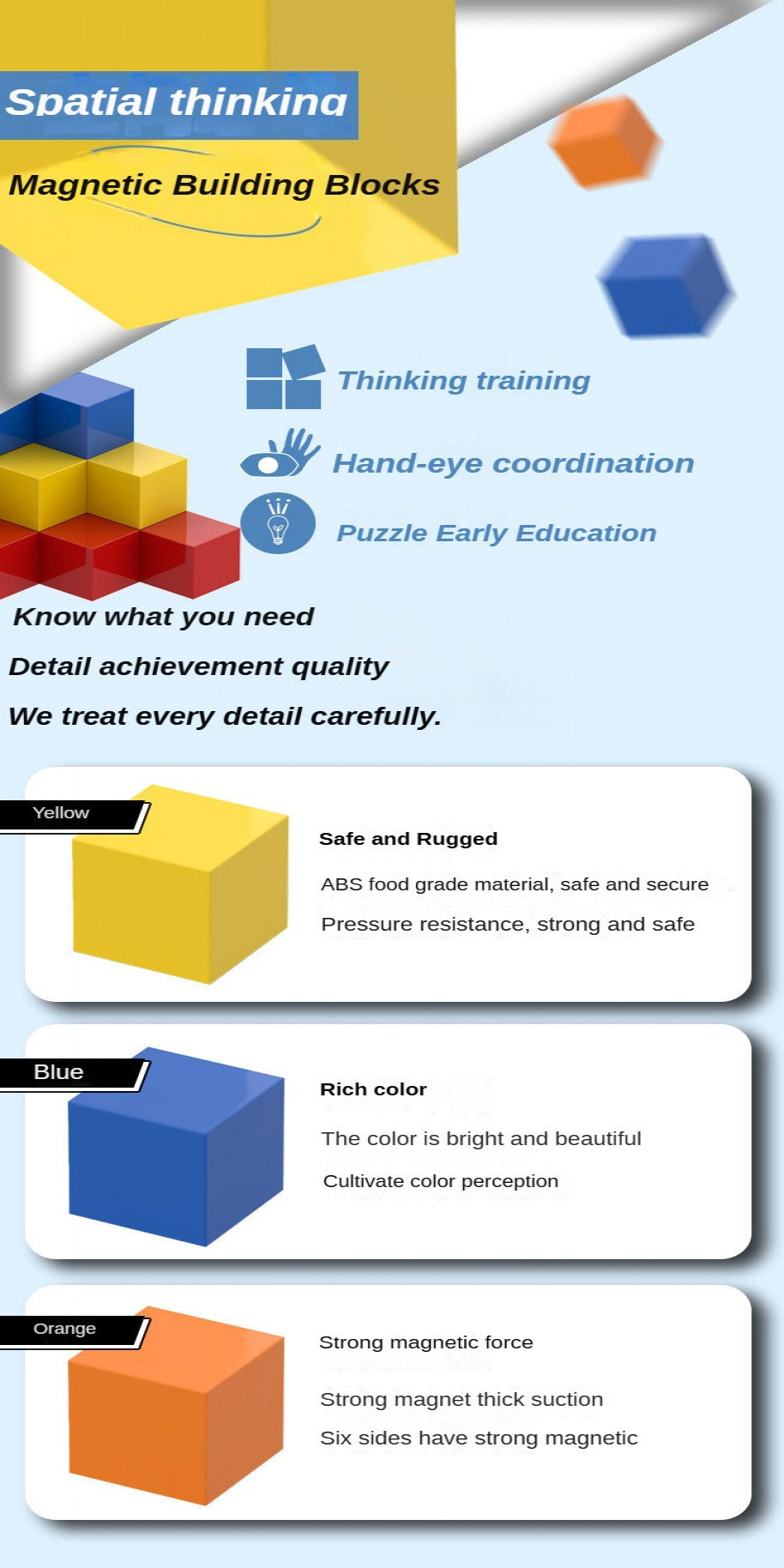 Spatial thinking

Magnetic Building Blocks

Thinking training

Hand-eye coordination

Puzzle Early Education

Know what you need

Detail achievement quality

We treat every detail carefully.

Yellow

Safe and Rugged

ABS food grade material, safe and secure

Pressure resistance, strong and safe

Blue

Rich color

The color is bright and beautiful

Cultivate color perception

Orange

Strong magnetic force

Strong magnet thick suction

Six sides have strong magnetic